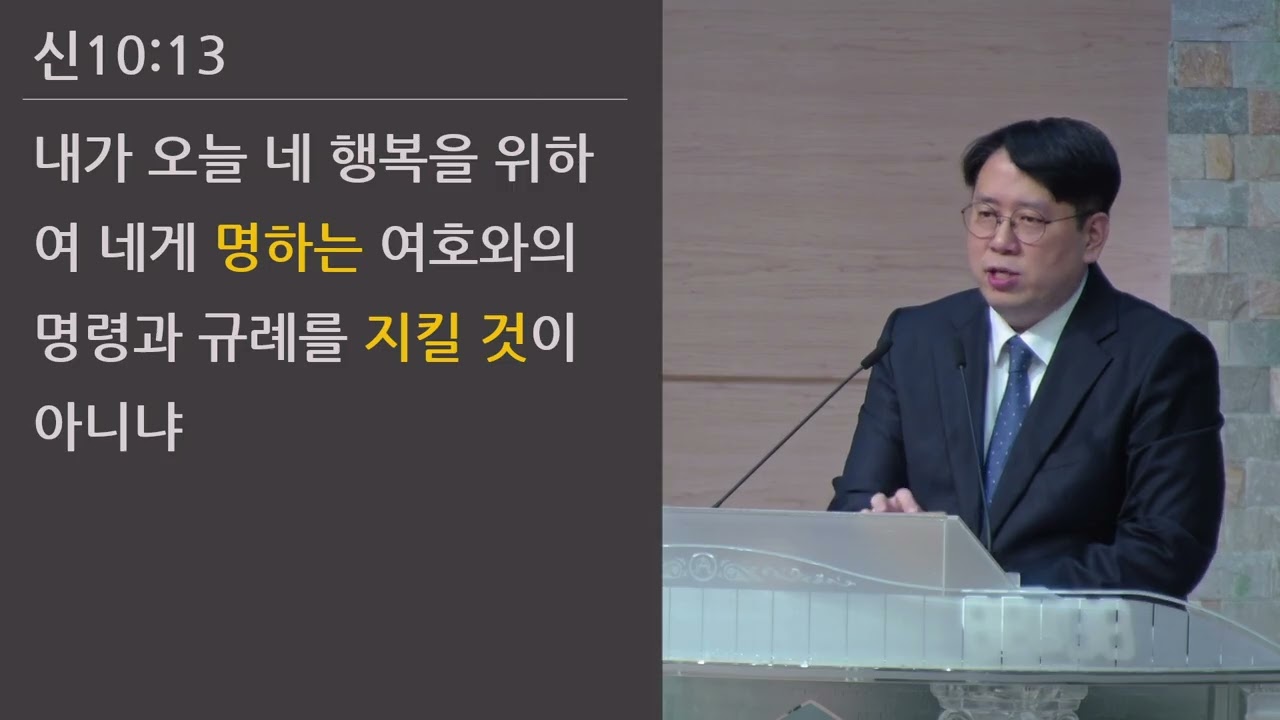 신10:13

내가 오늘 네 행복을 위하여 네게 명하는 여호와의 명령과 규례를 지킬 것이 아니냐